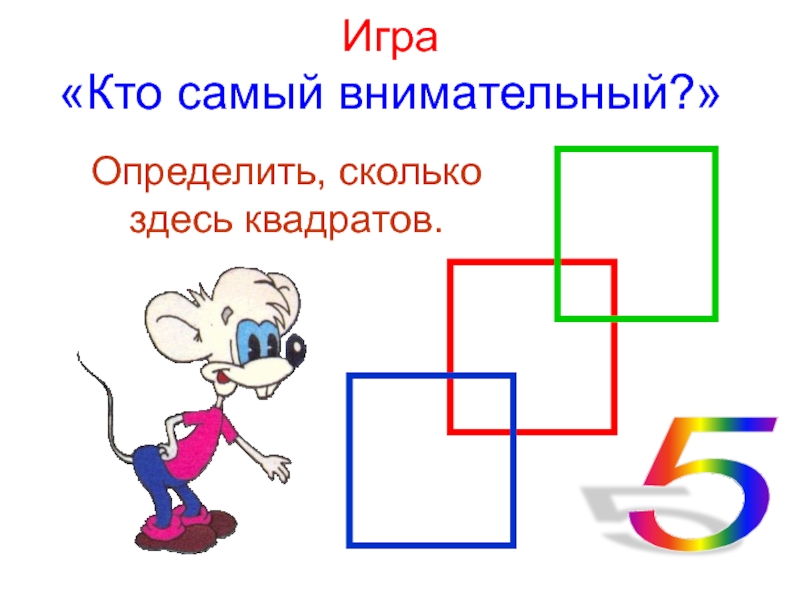 Игра
«Кто самый внимательный?»

Определить, сколько здесь квадратов.

5